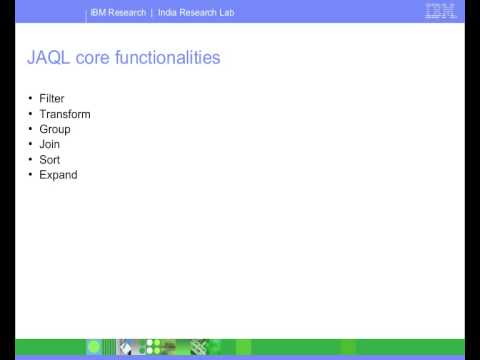 IBM Research | India Research Lab

IBM

JAQL core functionalities

• Filter
• Transform
• Group
• Join
• Sort
• Expand